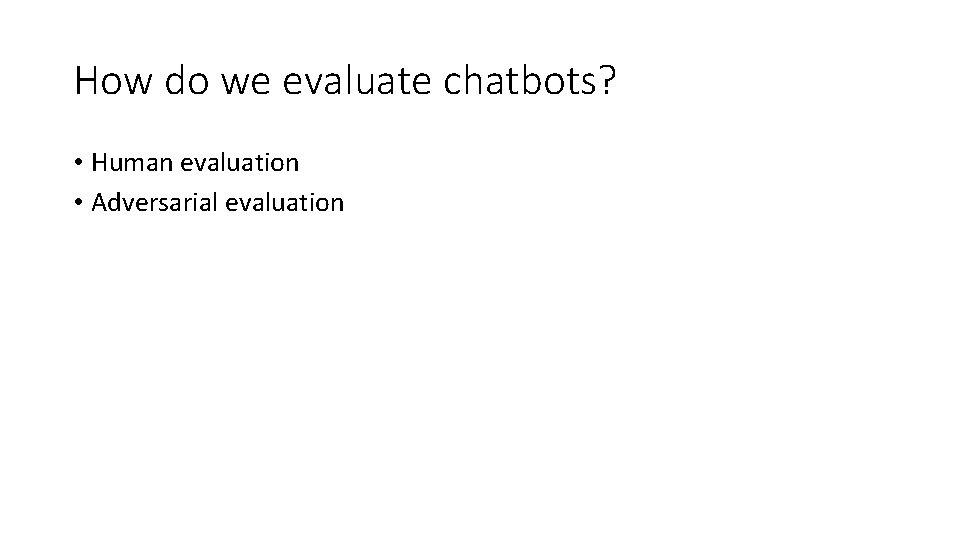 How do we evaluate chatbots?

• Human evaluation
• Adversarial evaluation